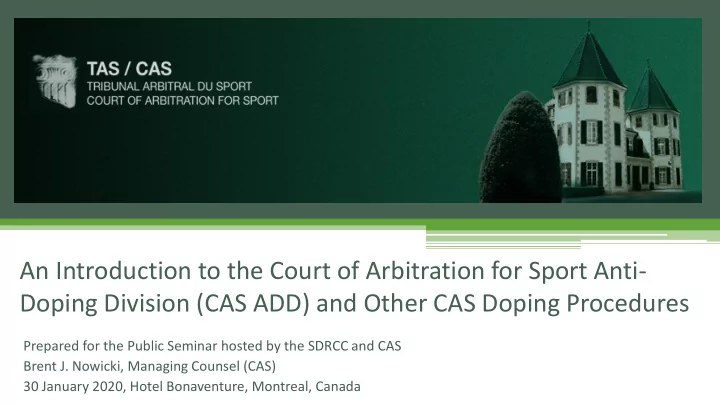 TAS / CAS
TRIBUNAL ARBITRAL DU SPORT
COURT OF ARBITRATION FOR SPORT

An Introduction to the Court of Arbitration for Sport Anti-Doping Division (CAS ADD) and Other CAS Doping Procedures

Prepared for the Public Seminar hosted by the SDRCC and CAS
Brent J. Nowicki, Managing Counsel (CAS)
30 January 2020, Hotel Bonaventure, Montreal, Canada